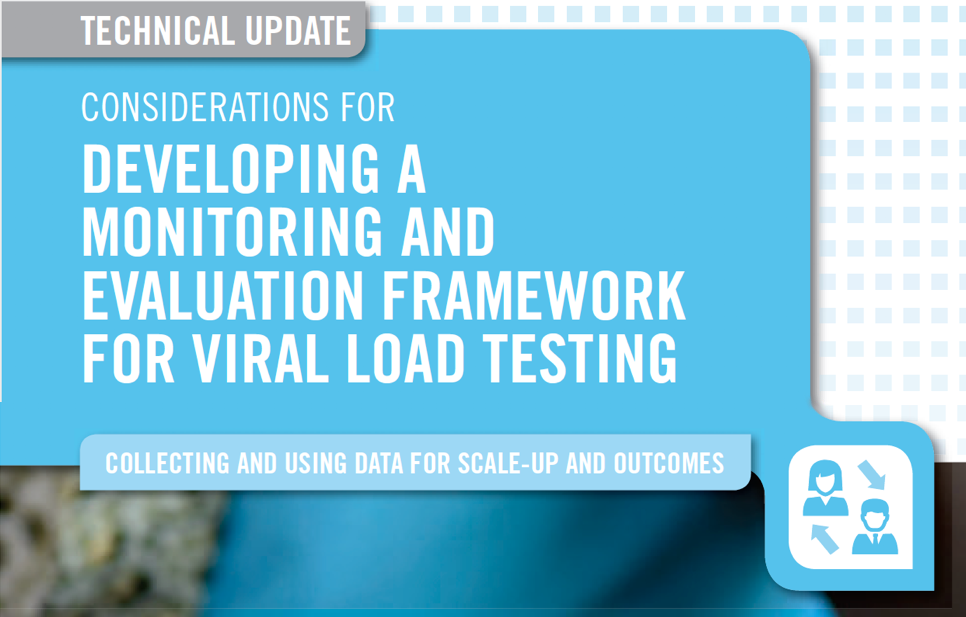 TECHNICAL UPDATE

CONSIDERATIONS FOR

DEVELOPING A MONITORING AND EVALUATION FRAMEWORK FOR VIRAL LOAD TESTING

COLLECTING AND USING DATA FOR SCALE-UP AND OUTCOMES